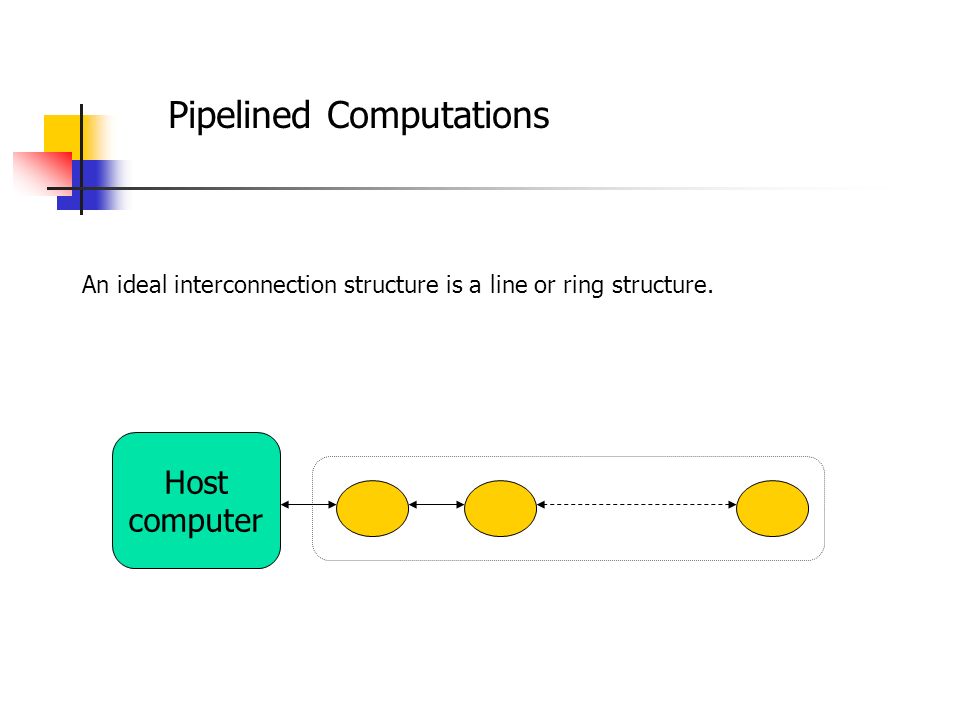 Pipelined Computations

An ideal interconnection structure is a line or ring structure.

Host computer